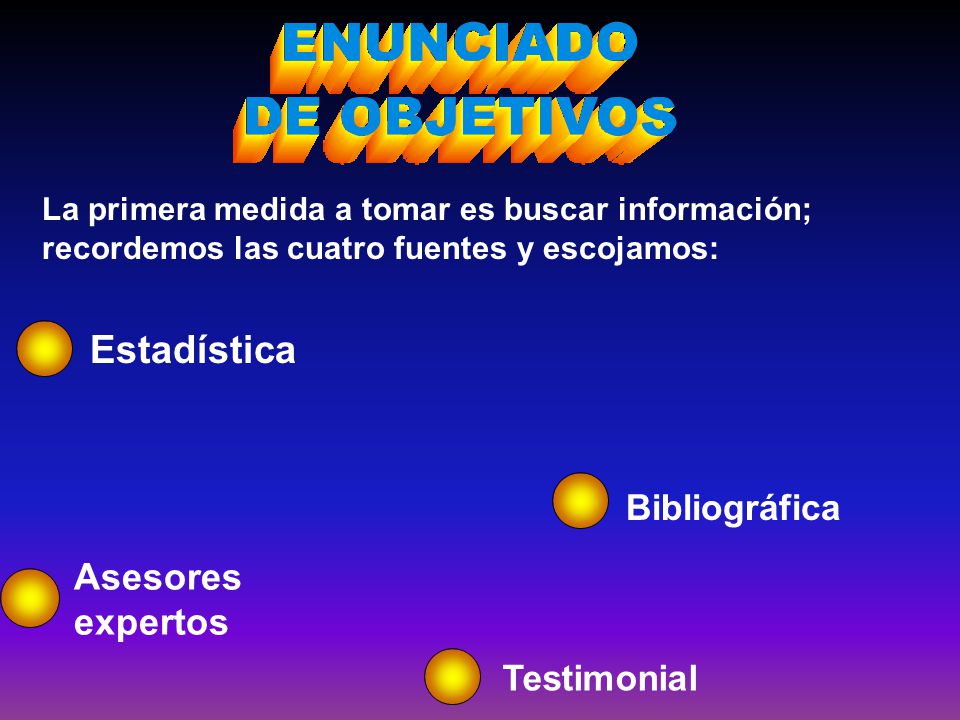 ENUNCIADO
DE OBJETIVOS

La primera medida a tomar es buscar información; recordemos las cuatro fuentes y escojamos:

Estadística

Bibliográfica

Asesores expertos

Testimonial